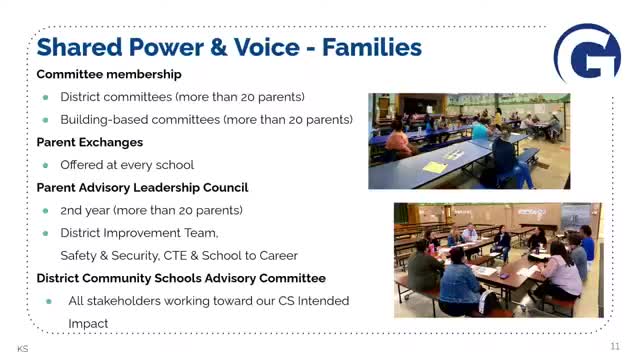 Shared Power & Voice - Families

G

Committee membership

- District committees (more than 20 parents)
- Building-based committees (more than 20 parents)

Parent Exchanges

- Offered at every school

Parent Advisory Leadership Council

- 2nd year (more than 20 parents)
- District Improvement Team, Safety & Security, CTE & School to Career

District Community Schools Advisory Committee

- All stakeholders working toward our CS Intended Impact

KS

11